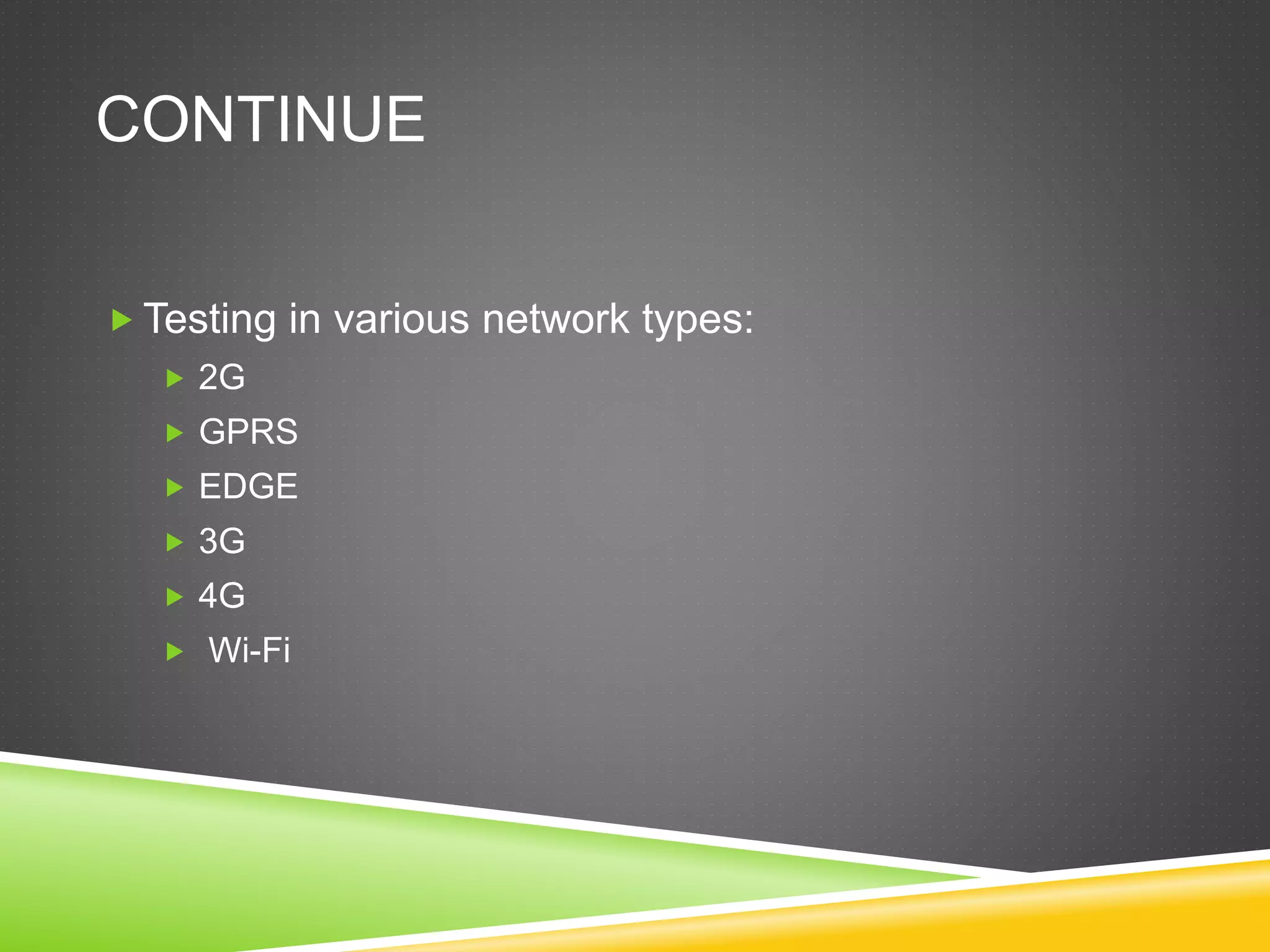 CONTINUE

Testing in various network types:

2G
GPRS
EDGE
3G
4G
Wi-Fi